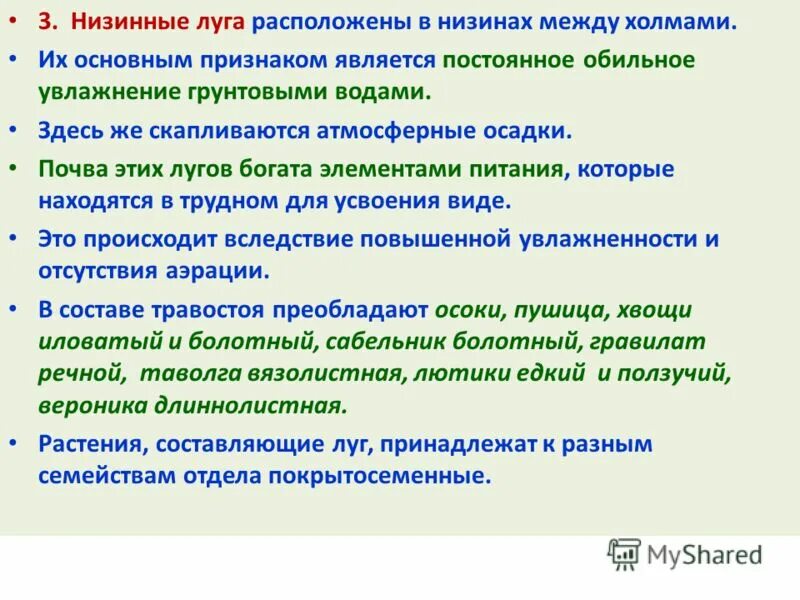 • 3. Низинные луга расположены в низинах между холмами.

• Их основным признаком является постоянное обильное увлажнение грунтовыми водами.

• Здесь же скапливаются атмосферные осадки.

• Почва этих лугов богата элементами питания, которые находятся в трудном для усвоения виде.

• Это происходит вследствие повышенной увлажненности и отсутствия аэрации.

• В составе травостоя преобладают осоки, пушица, хвощи иловатый и болотный, сабельник болотный, гравилат речной, таволга вязолистная, лютики едкий и ползучий, вероника длиннолистная.

• Растения, составляющие луг, принадлежат к разным семействам отдела покрытосеменные.

MyShared